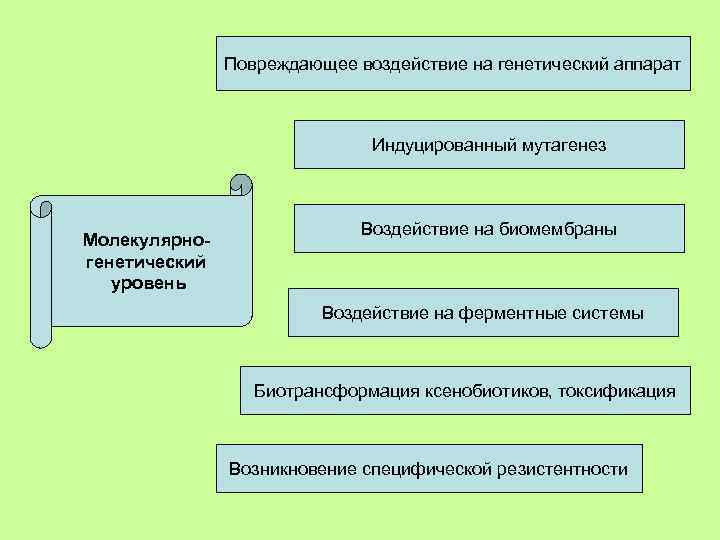 Молекулярно-генетический уровень

Повреждающее воздействие на генетический аппарат

Индуцированный мутагенез

Воздействие на биомембраны

Воздействие на ферментные системы

Биотрансформация ксенобиотиков, токсификация

Возникновение специфической резистентности